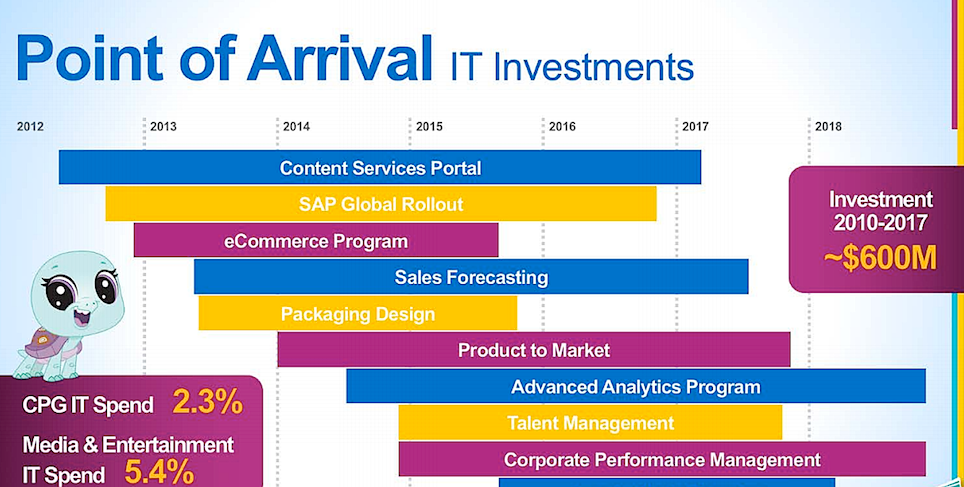 Point of Arrival IT Investments

2012 2013 2014 2015 2016 2017 2018

Content Services Portal

SAP Global Rollout

eCommerce Program

Sales Forecasting

Packaging Design

Product to Market

Advanced Analytics Program

Talent Management

Corporate Performance Management

Investment 2010-2017 ~$600M

CPG IT Spend 2.3%

Media & Entertainment IT Spend 5.4%